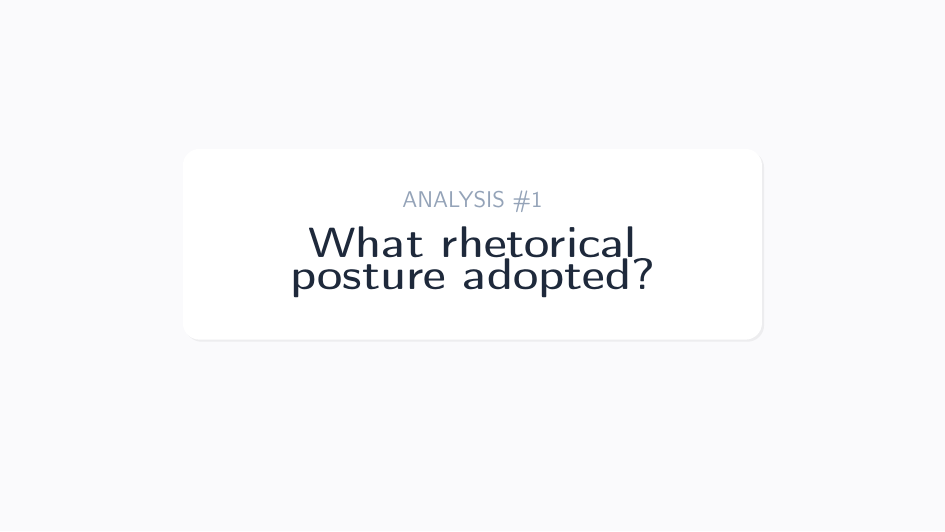 ANALYSIS #1

What rhetorical posture adopted?